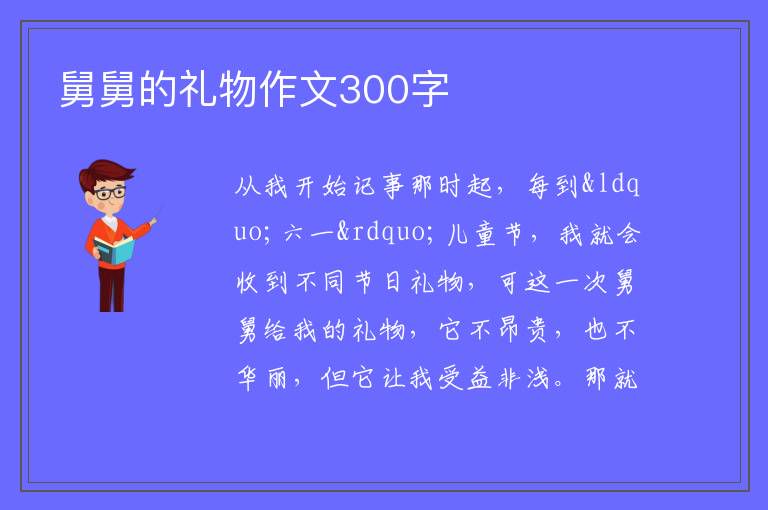 舅舅的礼物作文300字

从我开始记事那时起，每到&ldquo;六一&rdquo;儿童节，我就会收到不同节日礼物，可这一次舅舅给我的礼物，它不昂贵，也不华丽，但它让我受益非浅。那就